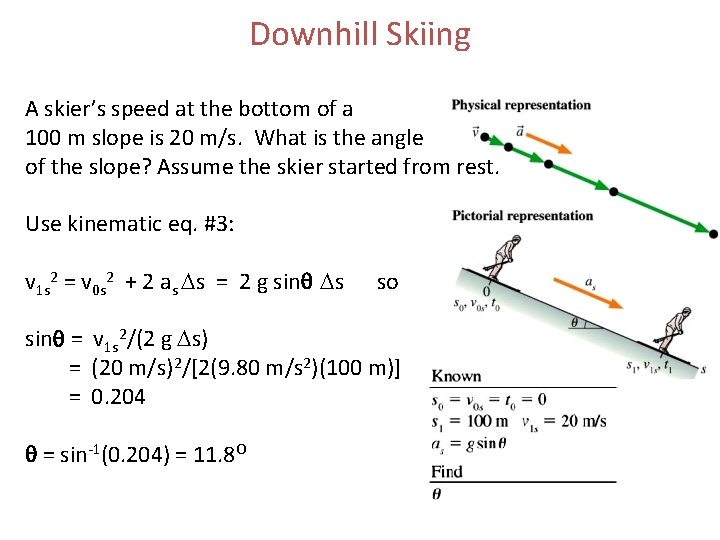 Downhill Skiing

A skier's speed at the bottom of a 100 m slope is 20 m/s. What is the angle of the slope? Assume the skier started from rest.

Use kinematic eq. #3:

$v_{1s}^2 = v_{0s}^2 + 2 a_s \Delta s = 2 g \sin\theta \Delta s$ so

$\sin\theta = v_{1s}^2/(2 g \Delta s)$
$= (20 m/s)^2/[2(9.80 m/s^2)(100 m)]$
$= 0.204$

$\theta = \sin^{-1}(0.204) = 11.8^o$

Physical representation

$\vec{v}$ $\vec{a}$

Pictorial representation

0
$s_0, v_{0s}, t_0$
$a_s$
$\theta$
$s_1, v_{1s}, t_1$
$s$

Known
$s_0 = v_{0s} = t_0 = 0$
$s_1 = 100$ m $v_{1s} = 20$ m/s
$a_s = g \sin\theta$
Find
$\theta$